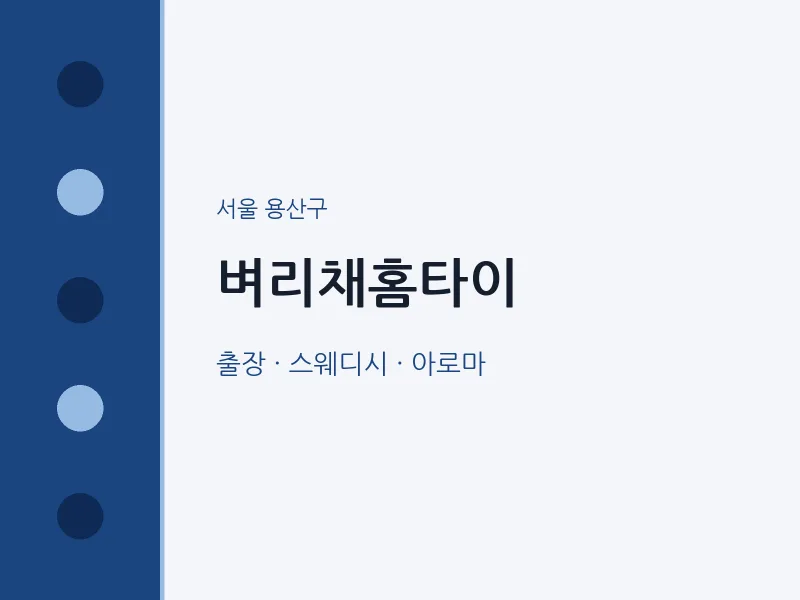 서울 용산구

벼리채홈타이

출장 · 스웨디시 · 아로마